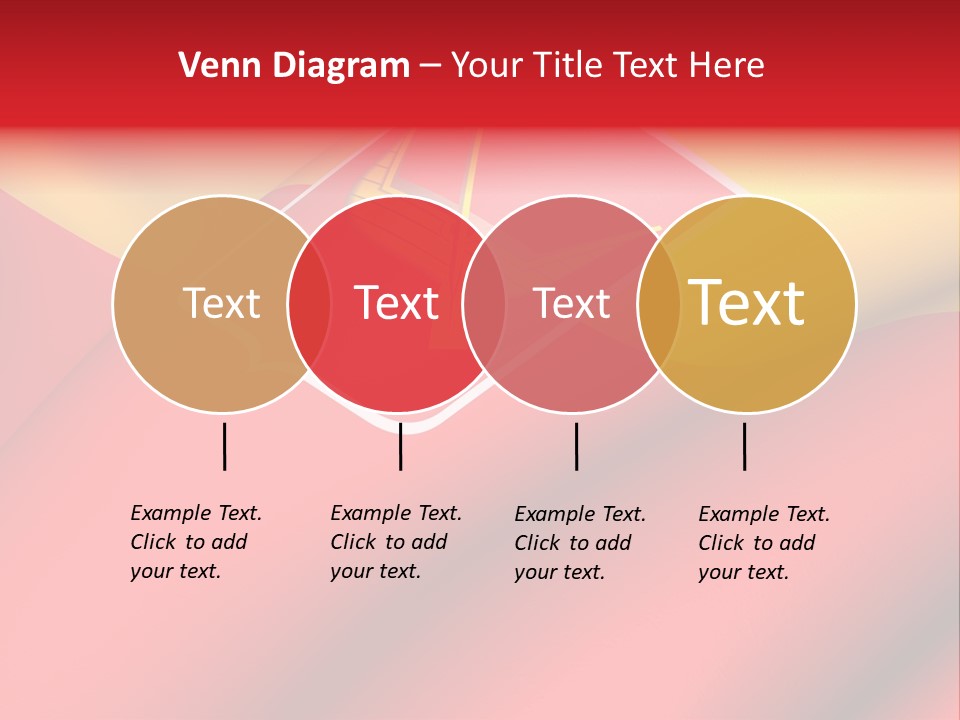 Venn Diagram – Your Title Text Here

Text

Text

Text

Text

Example Text. Click to add your text.

Example Text. Click to add your text.

Example Text. Click to add your text.

Example Text. Click to add your text.